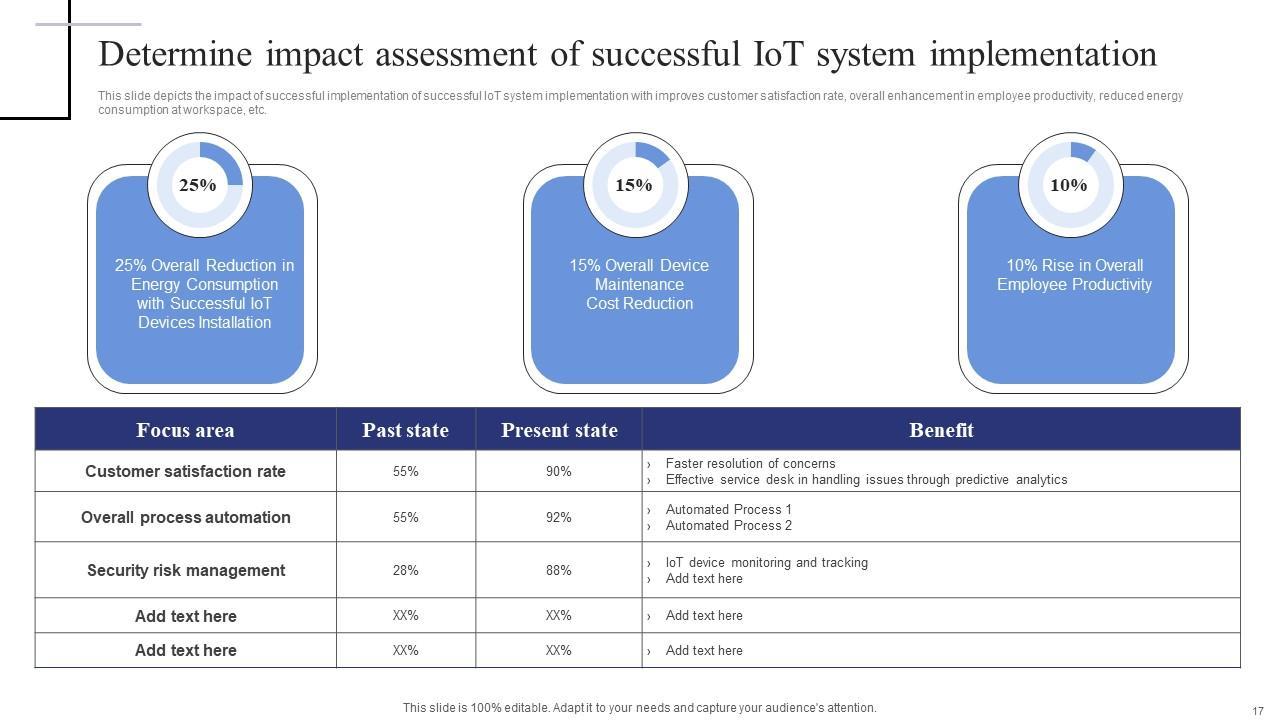 Determine impact assessment of successful IoT system implementation

This slide depicts the impact of successful implementation of successful IoT system implementation with improves customer satisfaction rate, overall enhancement in employee productivity, reduced energy consumption at workspace, etc.

25%

25% Overall Reduction in Energy Consumption with Successful IoT Devices Installation

15%

15% Overall Device Maintenance Cost Reduction

10%

10% Rise in Overall Employee Productivity

| Focus area | Past state | Present state | Benefit |
|---|---|---|---|
| Customer satisfaction rate | 55% | 90% | › Faster resolution of concerns › Effective service desk in handling issues through predictive analytics |
| Overall process automation | 55% | 92% | › Automated Process 1 › Automated Process 2 |
| Security risk management | 28% | 88% | › IoT device monitoring and tracking › Add text here |
| Add text here | XX% | XX% | › Add text here |
| Add text here | XX% | XX% | › Add text here |

This slide is 100% editable. Adapt it to your needs and capture your audience's attention.

17